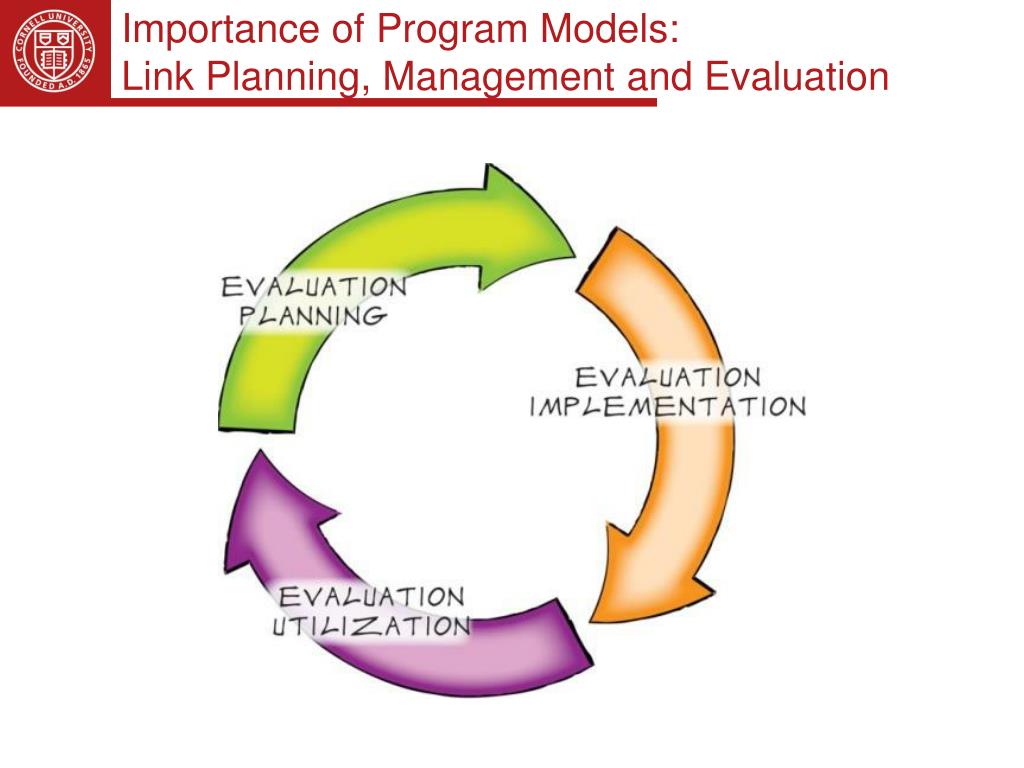 CORNELL UNIVERSITY FOUNDED A.D. 1865

Importance of Program Models:
Link Planning, Management and Evaluation

EVALUATION PLANNING

EVALUATION IMPLEMENTATION

EVALUATION UTILIZATION